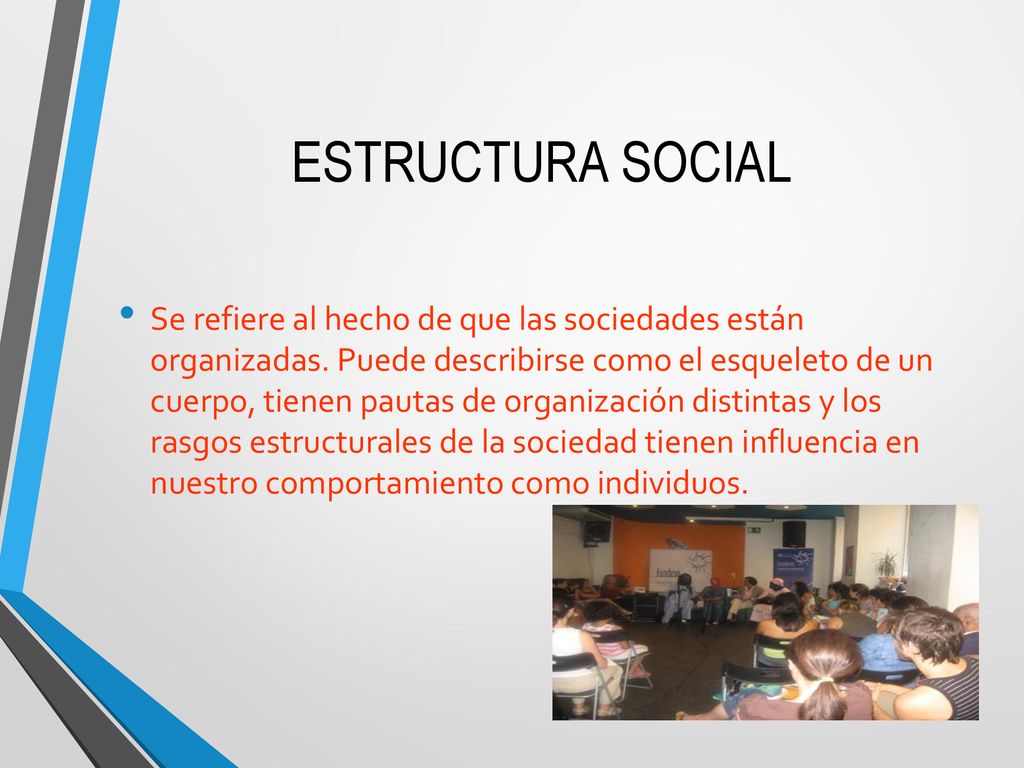 ESTRUCTURA SOCIAL

• Se refiere al hecho de que las sociedades están organizadas. Puede describirse como el esqueleto de un cuerpo, tienen pautas de organización distintas y los rasgos estructurales de la sociedad tienen influencia en nuestro comportamiento como individuos.